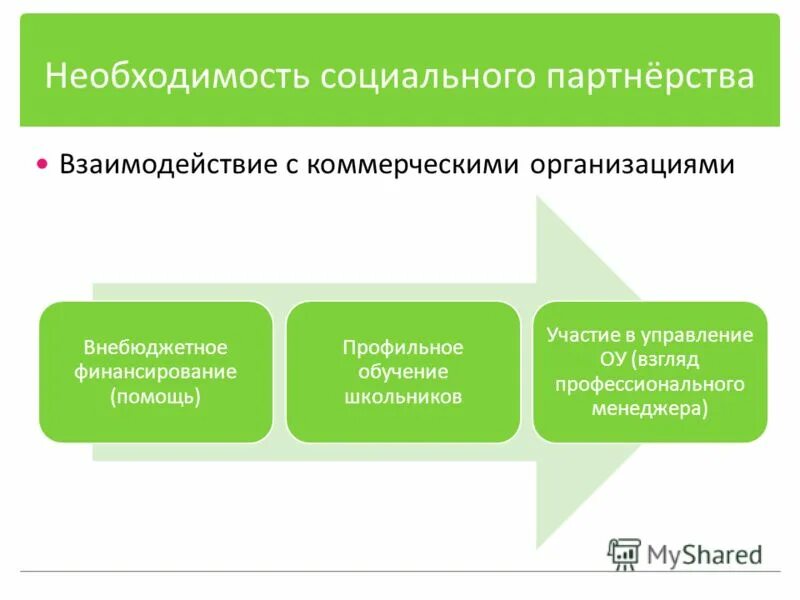 Необходимость социального партнёрства

• Взаимодействие с коммерческими организациями

Внебюджетное финансирование (помощь)

Профильное обучение школьников

Участие в управление ОУ (взгляд профессионального менеджера)

MyShared